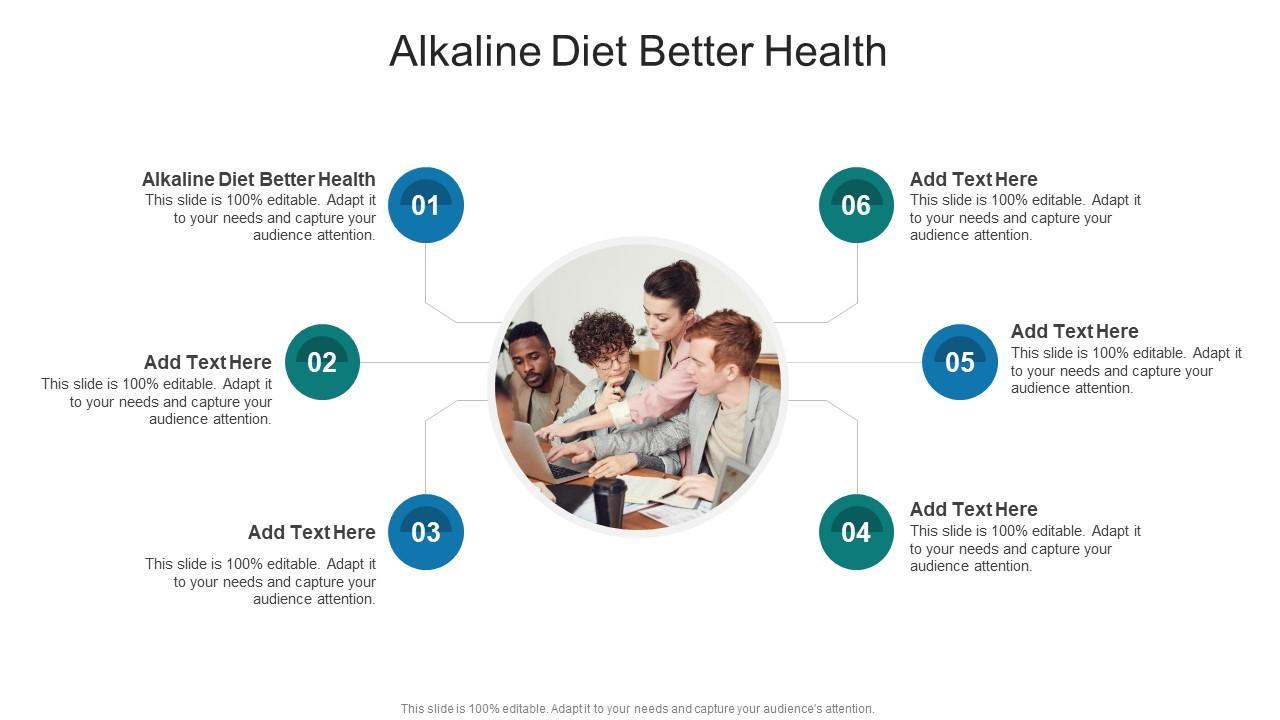 Alkaline Diet Better Health

Alkaline Diet Better Health
This slide is 100% editable. Adapt it to your needs and capture your audience attention.

01

Add Text Here
This slide is 100% editable. Adapt it to your needs and capture your audience attention.

02

Add Text Here
This slide is 100% editable. Adapt it to your needs and capture your audience attention.

03

06

Add Text Here
This slide is 100% editable. Adapt it to your needs and capture your audience attention.

05

Add Text Here
This slide is 100% editable. Adapt it to your needs and capture your audience attention.

04

Add Text Here
This slide is 100% editable. Adapt it to your needs and capture your audience attention.

This slide is 100% editable. Adapt it to your needs and capture your audience's attention.